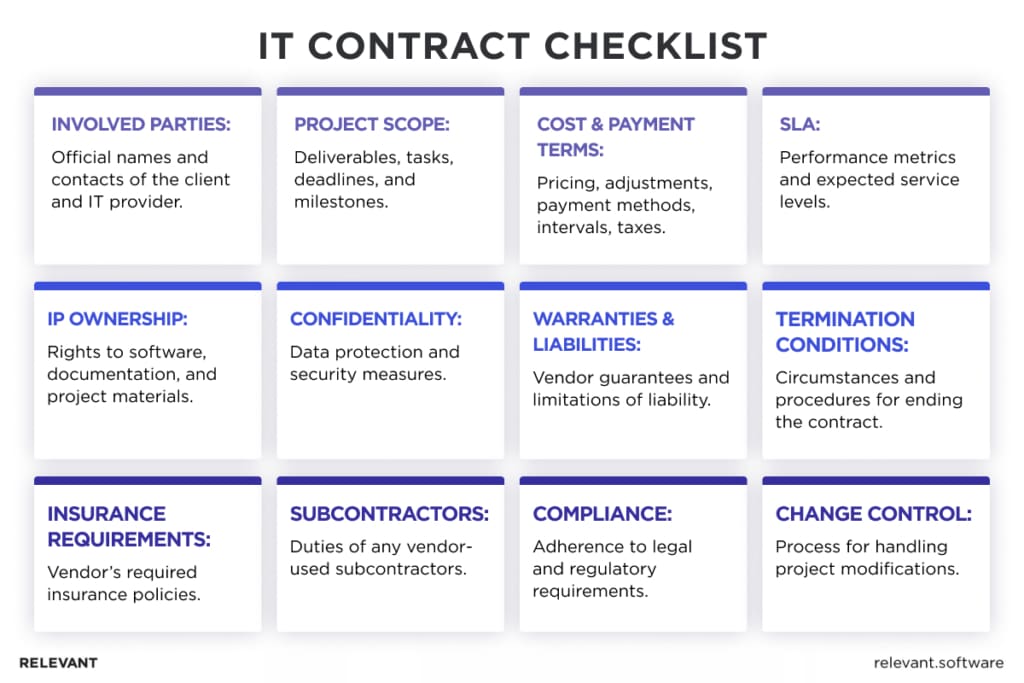 IT CONTRACT CHECKLIST

INVOLVED PARTIES:
Official names and contacts of the client and IT provider.

PROJECT SCOPE:
Deliverables, tasks, deadlines, and milestones.

COST & PAYMENT TERMS:
Pricing, adjustments, payment methods, intervals, taxes.

SLA:
Performance metrics and expected service levels.

IP OWNERSHIP:
Rights to software, documentation, and project materials.

CONFIDENTIALITY:
Data protection and security measures.

WARRANTIES & LIABILITIES:
Vendor guarantees and limitations of liability.

TERMINATION CONDITIONS:
Circumstances and procedures for ending the contract.

INSURANCE REQUIREMENTS:
Vendor's required insurance policies.

SUBCONTRACTORS:
Duties of any vendor-used subcontractors.

COMPLIANCE:
Adherence to legal and regulatory requirements.

CHANGE CONTROL:
Process for handling project modifications.

RELEVANT

relevant.software